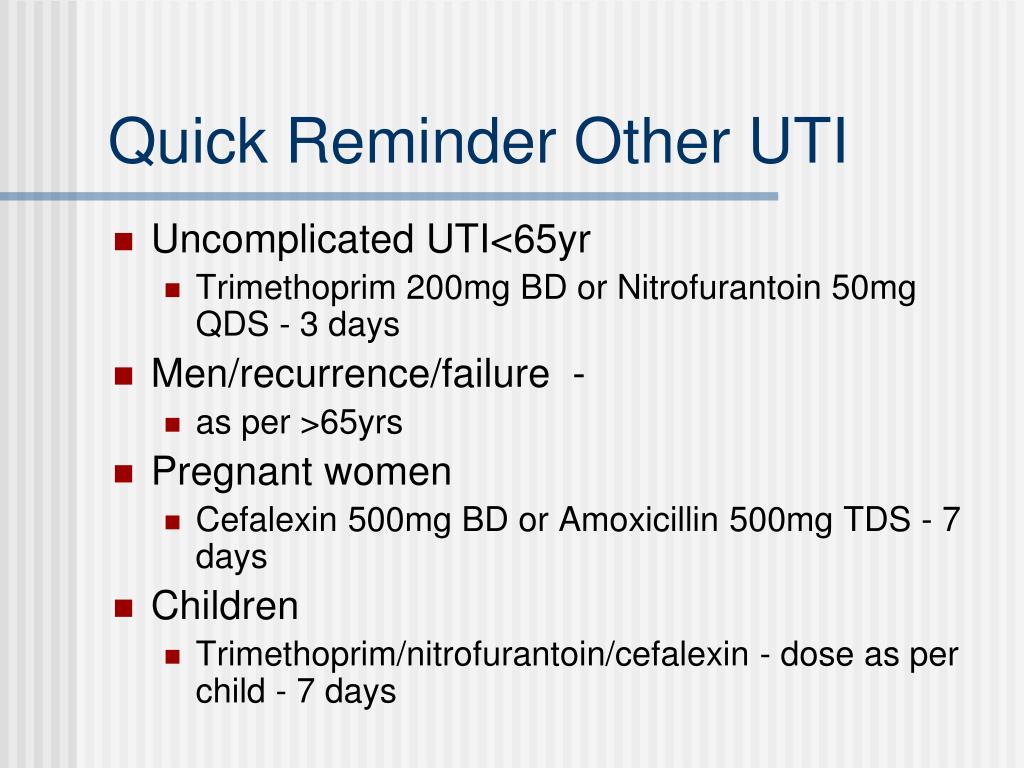 Quick Reminder Other UTI

- Uncomplicated UTI<65yr
  - Trimethoprim 200mg BD or Nitrofurantoin 50mg QDS - 3 days
- Men/recurrence/failure -
  - as per >65yrs
- Pregnant women
  - Cefalexin 500mg BD or Amoxicillin 500mg TDS - 7 days
- Children
  - Trimethoprim/nitrofurantoin/cefalexin - dose as per child - 7 days